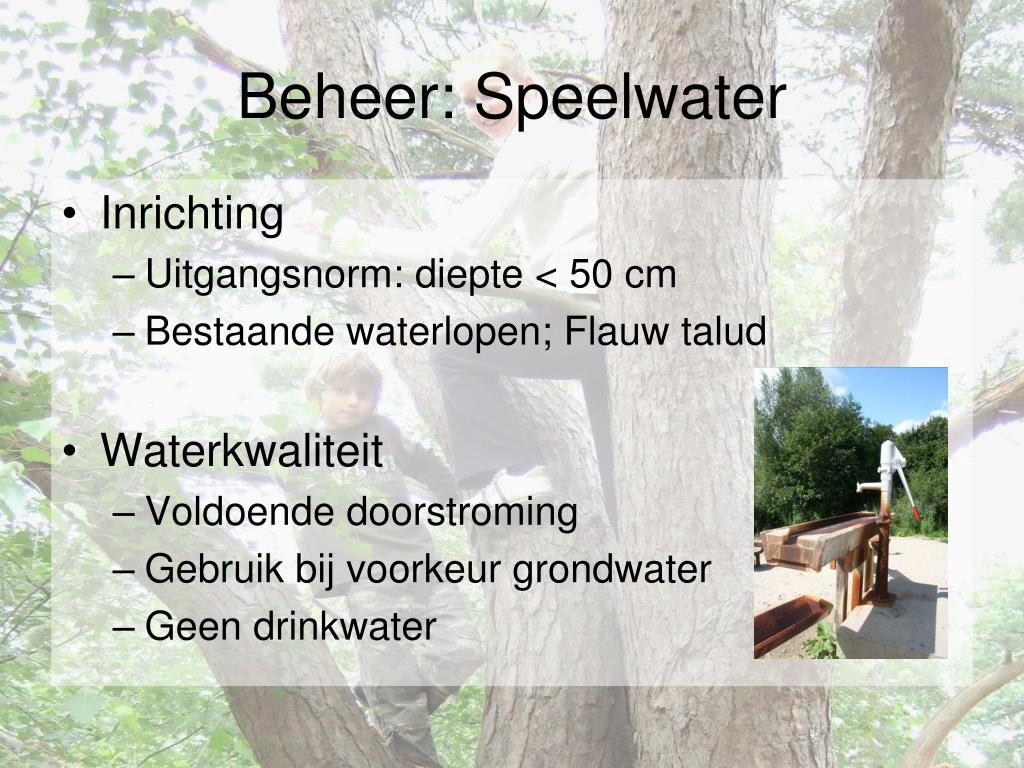 Beheer: Speelwater

• Inrichting
– Uitgangsnorm: diepte < 50 cm
– Bestaande waterlopen; Flauw talud

• Waterkwaliteit
– Voldoende doorstroming
– Gebruik bij voorkeur grondwater
– Geen drinkwater